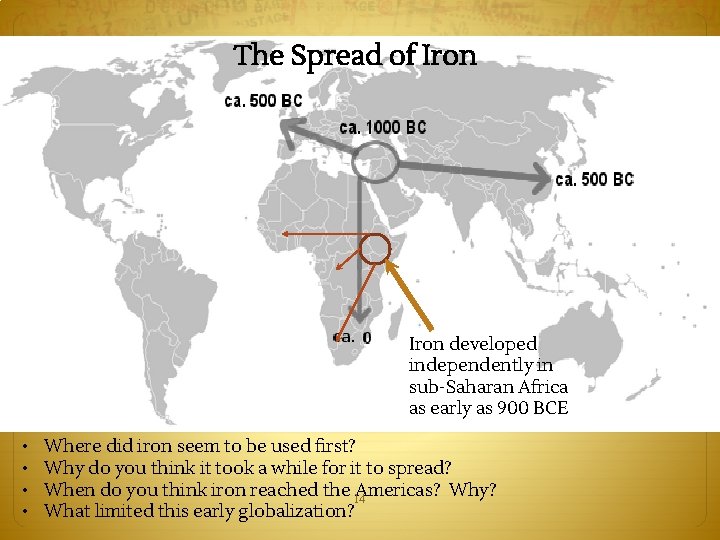 The Spread of Iron

ca. 500 BC

ca. 1000 BC

ca. 500 BC

ca. 0

Iron developed independently in sub-Saharan Africa as early as 900 BCE

• Where did iron seem to be used first?
• Why do you think it took a while for it to spread?
• When do you think iron reached the Americas? Why?
• What limited this early globalization?

14